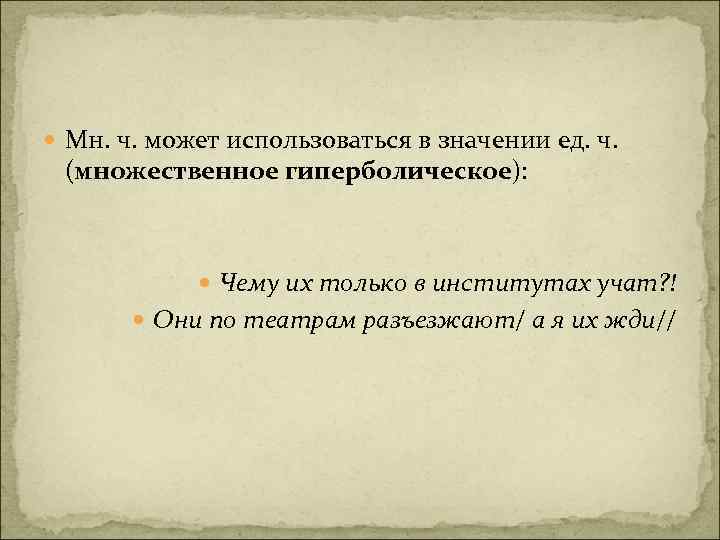 Мн. ч. может использоваться в значении ед. ч. (множественное гиперболическое):

Чему их только в институтах учат?!

Они по театрам разъезжают/ а я их жди//